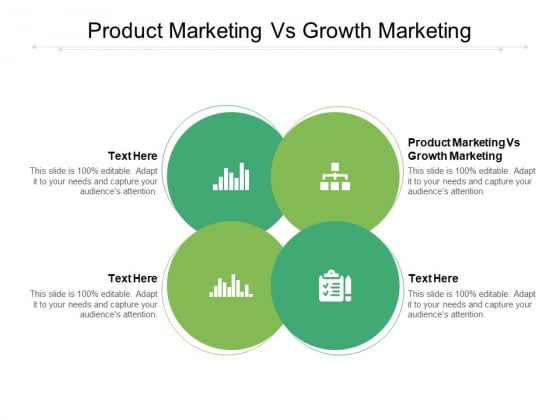 Product Marketing Vs Growth Marketing

Text Here
This slide is 100% editable. Adapt it to your needs and capture your audience's attention.

Product Marketing Vs Growth Marketing
This slide is 100% editable. Adapt it to your needs and capture your audience's attention.

Text Here
This slide is 100% editable. Adapt it to your needs and capture your audience's attention.

Text Here
This slide is 100% editable. Adapt it to your needs and capture your audience's attention.